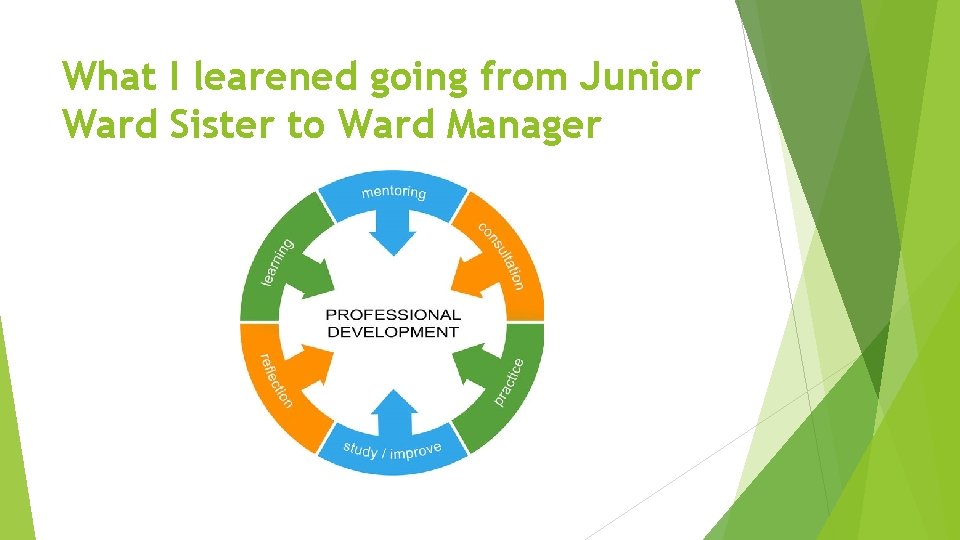 What I learened going from Junior Ward Sister to Ward Manager

mentoring
consultation
practice
study / improve
reflection
learning

PROFESSIONAL DEVELOPMENT